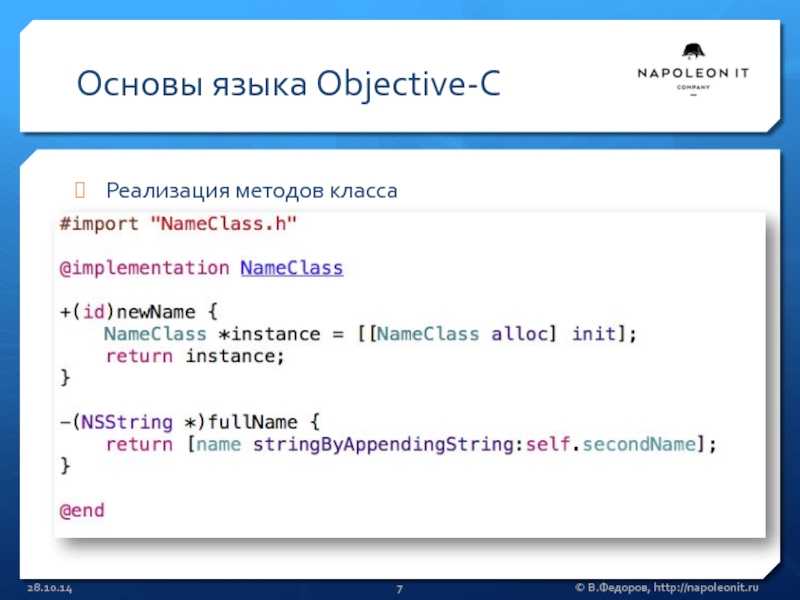 Основы языка Objective-C

NAPOLEON IT
COMPANY

Реализация методов класса

#import "NameClass.h"

@implementation NameClass

+(id)newName {
    NameClass *instance = [[NameClass alloc] init];
    return instance;
}

-(NSString *)fullName {
    return [name stringByAppendingString:self.secondName];
}

@end

28.10.14

7

© В.Федоров, http://napoleonit.ru